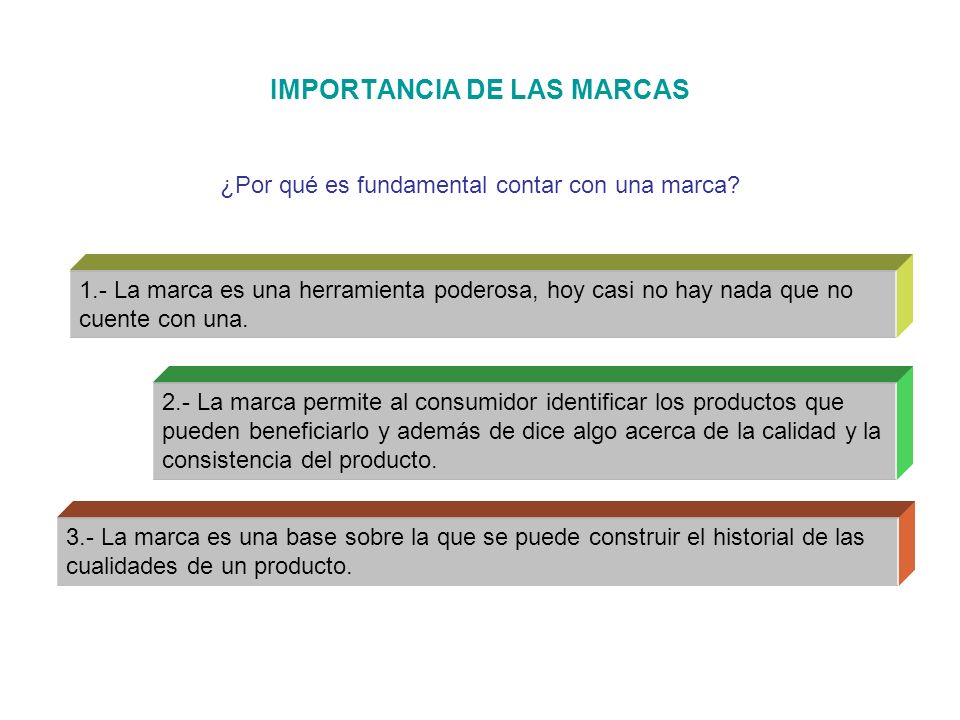 IMPORTANCIA DE LAS MARCAS

¿Por qué es fundamental contar con una marca?

1.- La marca es una herramienta poderosa, hoy casi no hay nada que no cuente con una.

2.- La marca permite al consumidor identificar los productos que pueden beneficiarlo y además de dice algo acerca de la calidad y la consistencia del producto.

3.- La marca es una base sobre la que se puede construir el historial de las cualidades de un producto.